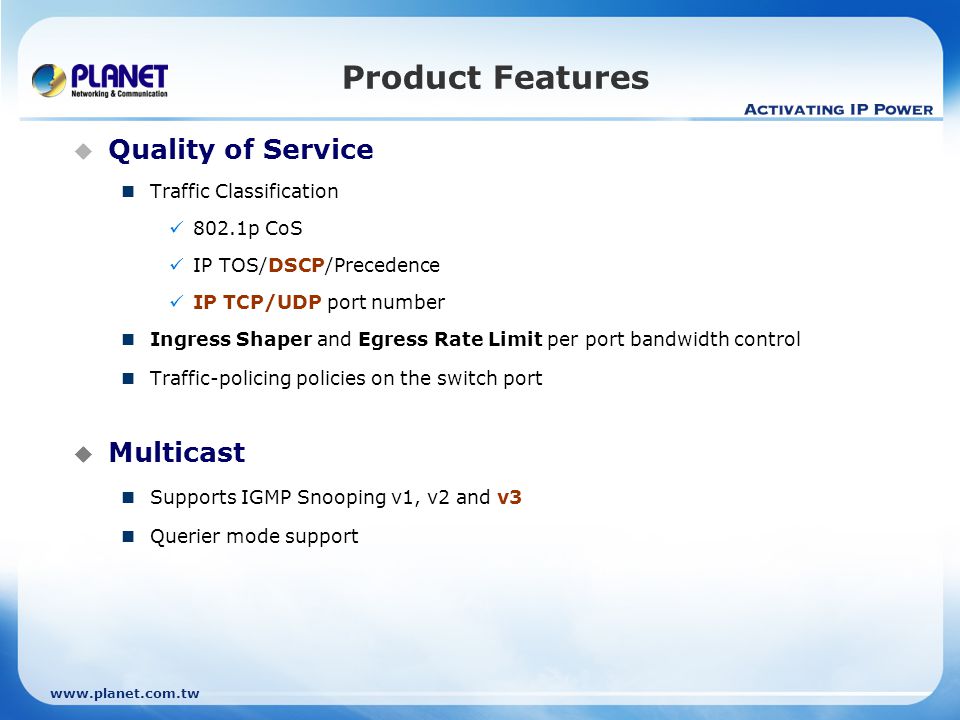 PLANET
Networking & Communication

Product Features

ACTIVATING IP POWER

Quality of Service

Traffic Classification

802.1p CoS

IP TOS/DSCP/Precedence

IP TCP/UDP port number

Ingress Shaper and Egress Rate Limit per port bandwidth control

Traffic-policing policies on the switch port

Multicast

Supports IGMP Snooping v1, v2 and v3

Querier mode support

www.planet.com.tw